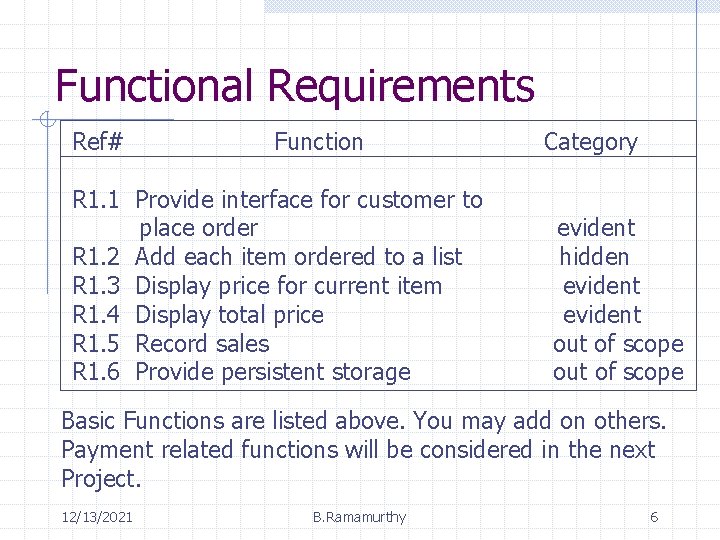 Functional Requirements

| Ref# | Function | Category |
|---|---|---|
| R1.1 | Provide interface for customer to place order | evident |
| R1.2 | Add each item ordered to a list | hidden |
| R1.3 | Display price for current item | evident |
| R1.4 | Display total price | evident |
| R1.5 | Record sales | out of scope |
| R1.6 | Provide persistent storage | out of scope |

Basic Functions are listed above. You may add on others. Payment related functions will be considered in the next Project.

12/13/2021 B.Ramamurthy 6